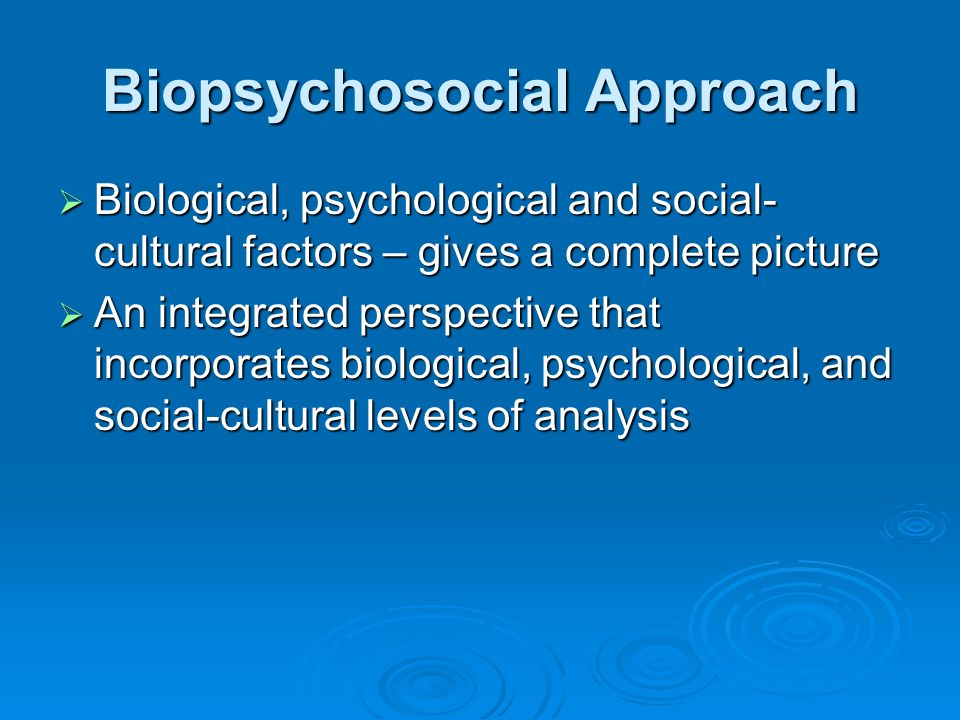 Biopsychosocial Approach

➢ Biological, psychological and social-cultural factors – gives a complete picture

➢ An integrated perspective that incorporates biological, psychological, and social-cultural levels of analysis